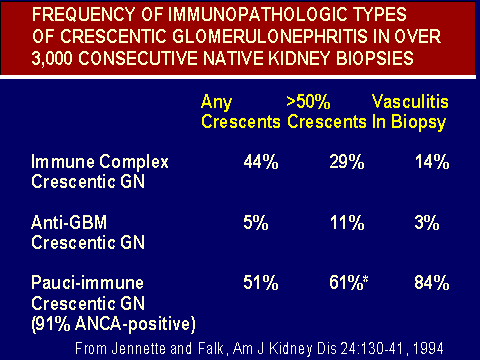 FREQUENCY OF IMMUNOPATHOLOGIC TYPES OF CRESCENTIC GLOMERULONEPHRITIS IN OVER 3,000 CONSECUTIVE NATIVE KIDNEY BIOPSIES

| | Any Crescents | >50% Crescents | Vasculitis In Biopsy |
|---|---|---|---|
| Immune Complex Crescentic GN | 44% | 29% | 14% |
| Anti-GBM Crescentic GN | 5% | 11% | 3% |
| Pauci-immune Crescentic GN (91% ANCA-positive) | 51% | 61%* | 84% |

From Jennette and Falk, Am J Kidney Dis 24:130-41, 1994